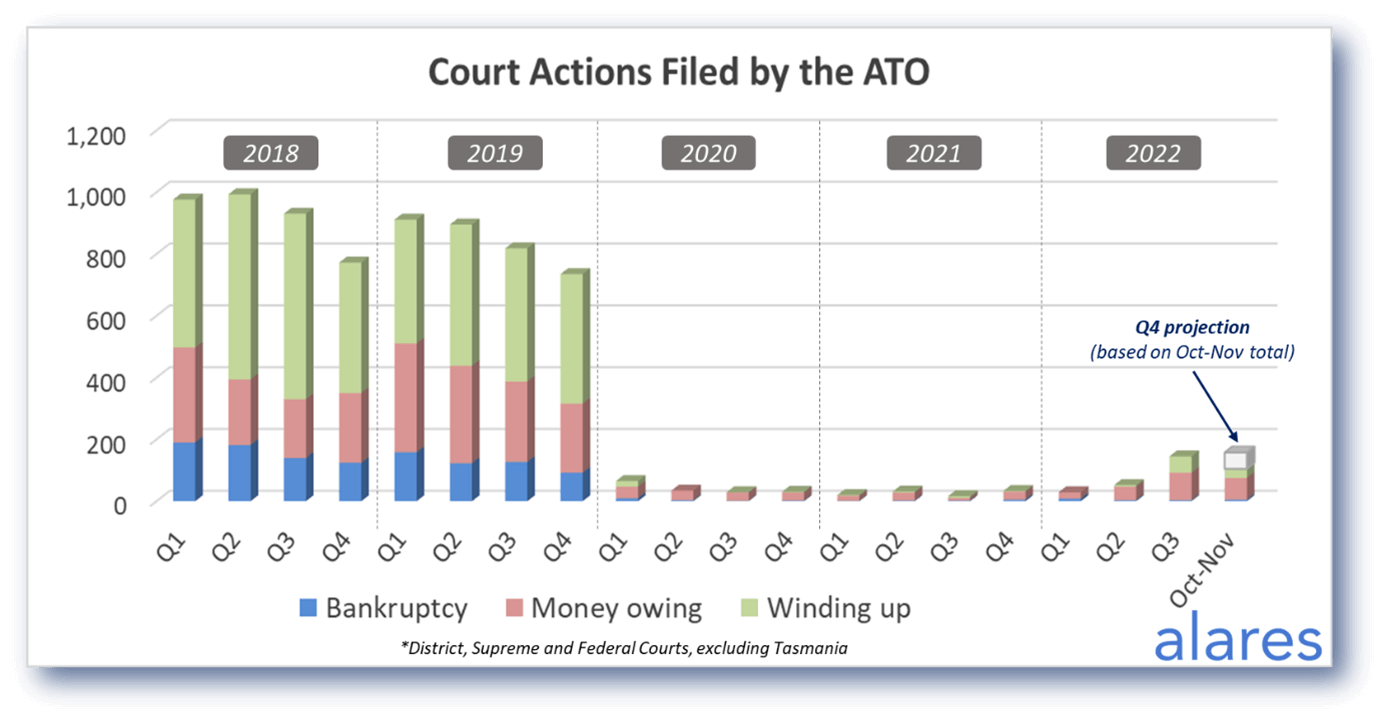 Court Actions Filed by the ATO

1,200
1,000
800
600
400
200
0

2018
2019
2020
2021
2022

Q4 projection
(based on Oct-Nov total)

Q1 Q2 Q3 Q4 Q1 Q2 Q3 Q4 Q1 Q2 Q3 Q4 Q1 Q2 Q3 Q4 Q1 Q2 Q3 Oct-Nov

Bankruptcy Money owing Winding up

*District, Supreme and Federal Courts, excluding Tasmania

alares